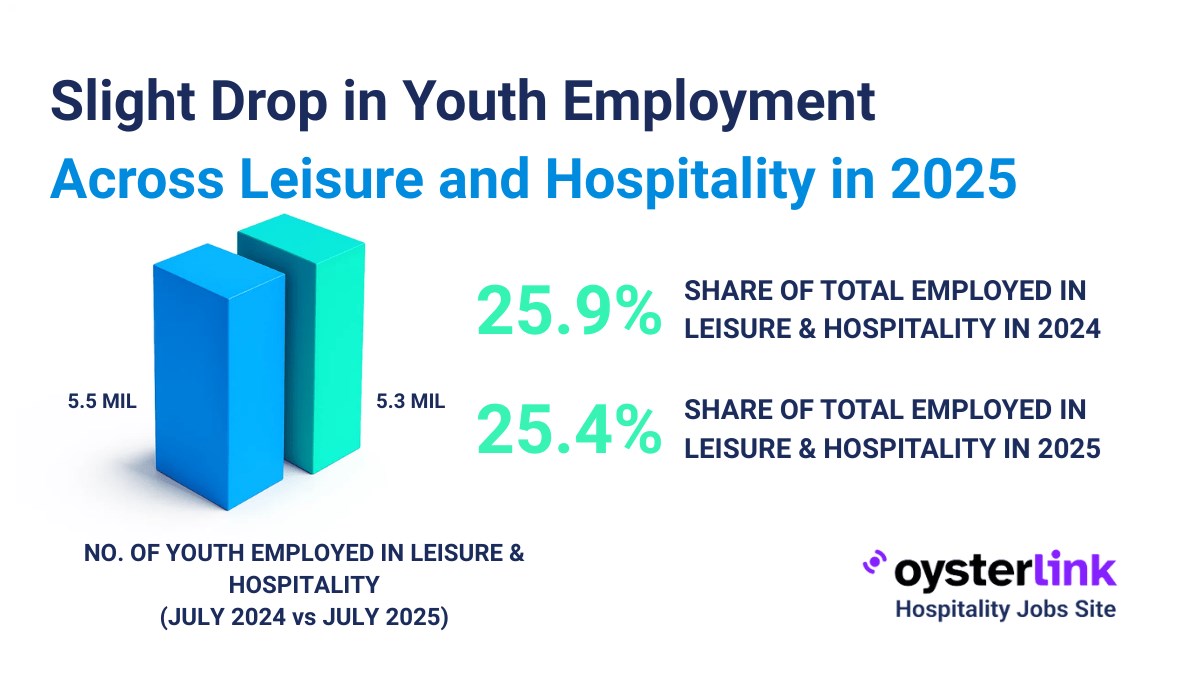 Slight Drop in Youth Employment
Across Leisure and Hospitality in 2025

5.5 MIL

5.3 MIL

NO. OF YOUTH EMPLOYED IN LEISURE & HOSPITALITY
(JULY 2024 vs JULY 2025)

25.9% SHARE OF TOTAL EMPLOYED IN LEISURE & HOSPITALITY IN 2024

25.4% SHARE OF TOTAL EMPLOYED IN LEISURE & HOSPITALITY IN 2025

oysterlink
Hospitality Jobs Site